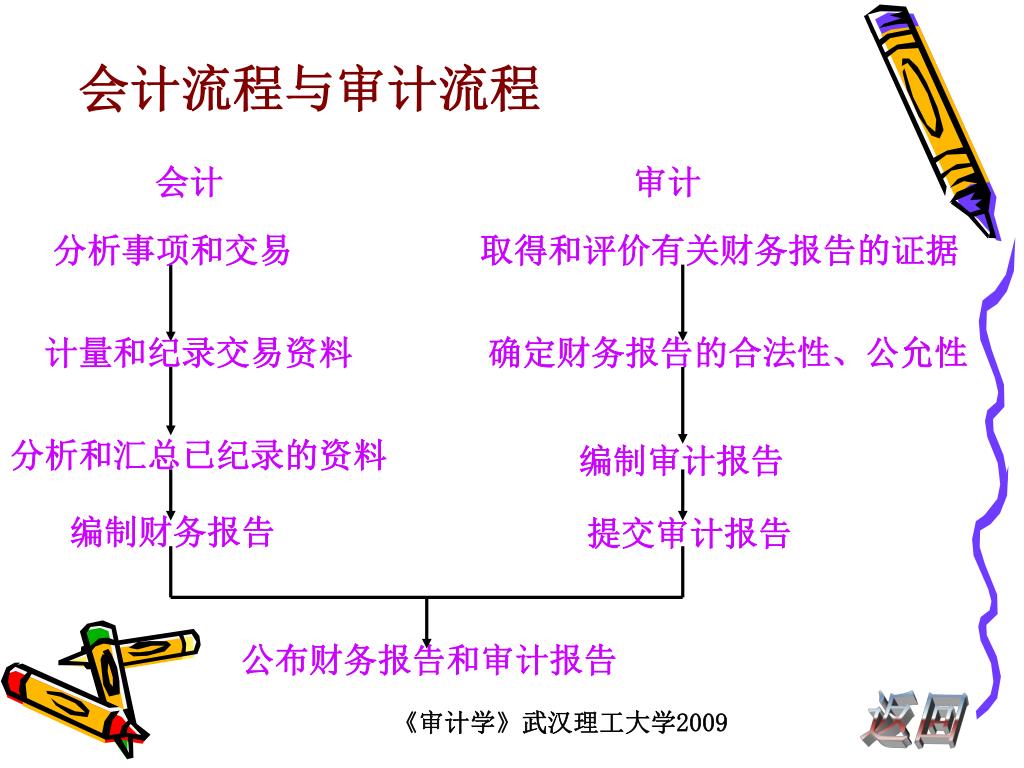 会计流程与审计流程

会计

分析事项和交易

计量和纪录交易资料

分析和汇总已纪录的资料

编制财务报告

审计

取得和评价有关财务报告的证据

确定财务报告的合法性、公允性

编制审计报告

提交审计报告

公布财务报告和审计报告

《审计学》武汉理工大学2009

返回